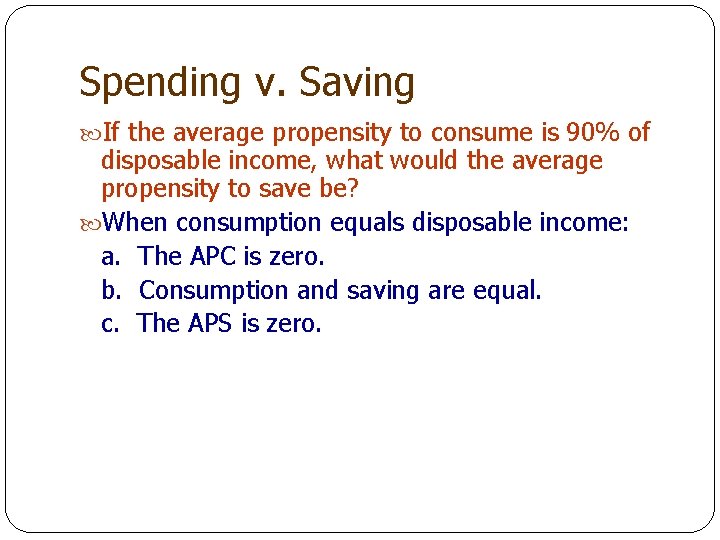 Spending v. Saving

If the average propensity to consume is 90% of disposable income, what would the average propensity to save be?

When consumption equals disposable income:

a. The APC is zero.

b. Consumption and saving are equal.

c. The APS is zero.